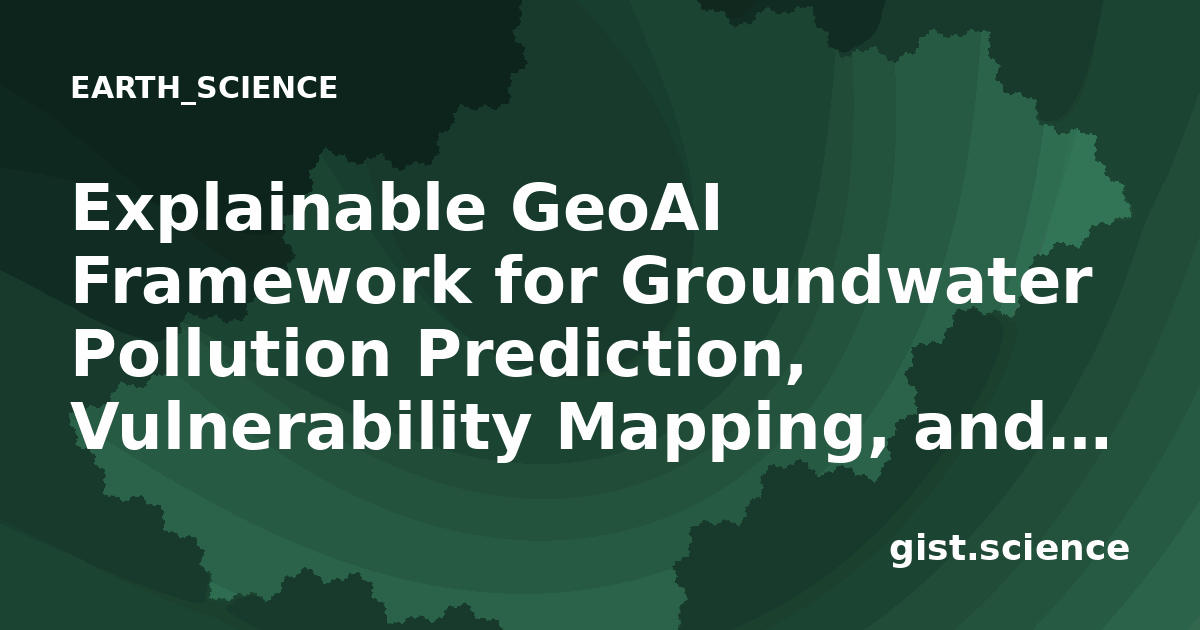 EARTH_SCIENCE

Explainable GeoAI Framework for Groundwater Pollution Prediction, Vulnerability Mapping, and...

gist.science